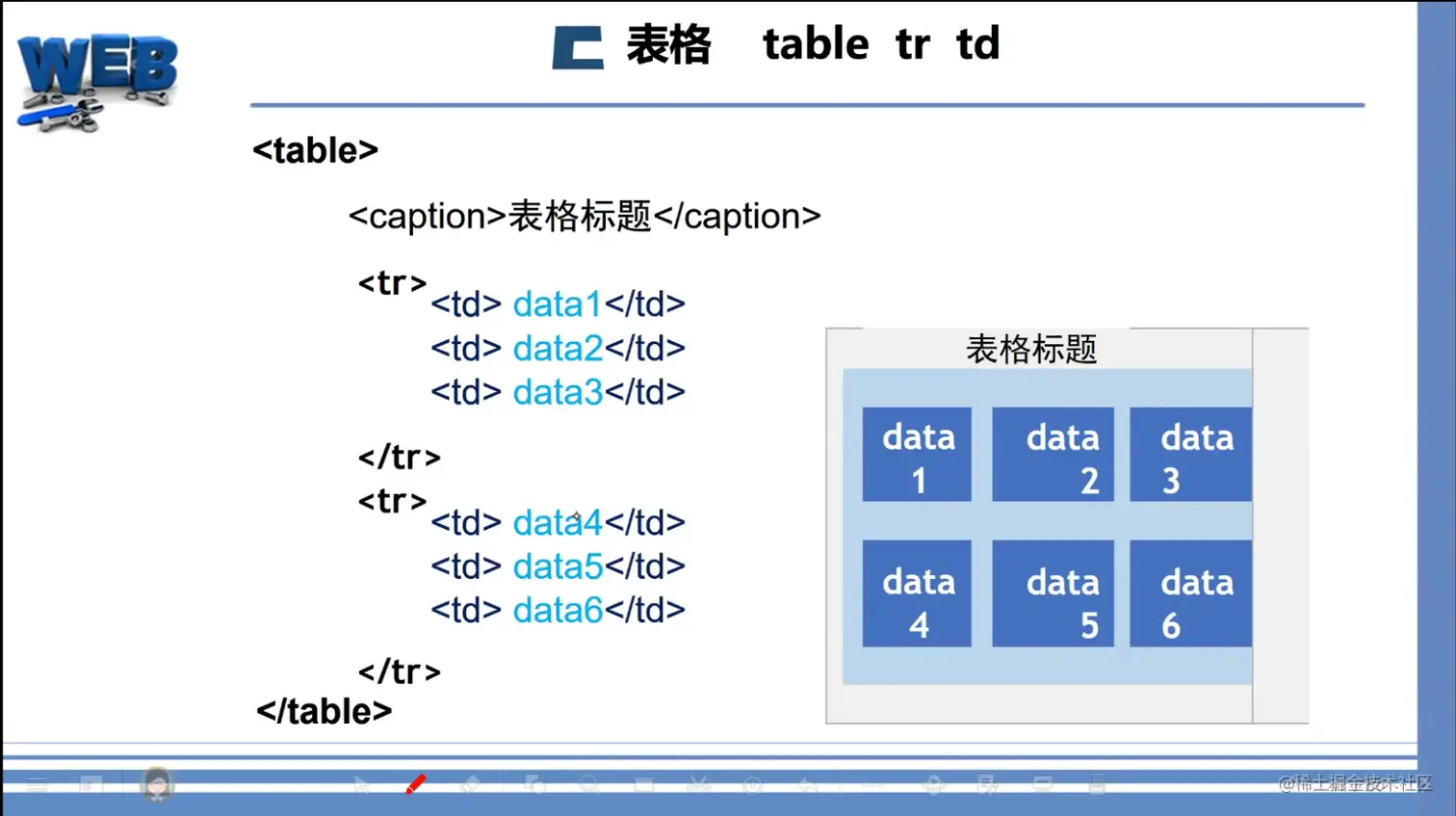 WEB

表格 table tr td

<table>

<caption>表格标题</caption>

<tr>
<td> data1</td>
<td> data2</td>
<td> data3</td>
</tr>
<tr>
<td> data4</td>
<td> data5</td>
<td> data6</td>
</tr>
</table>

表格标题

| data 1 | data 2 | data 3 |
|---|---|---|
| data 4 | data 5 | data 6 |

@稀土掘金技术社区